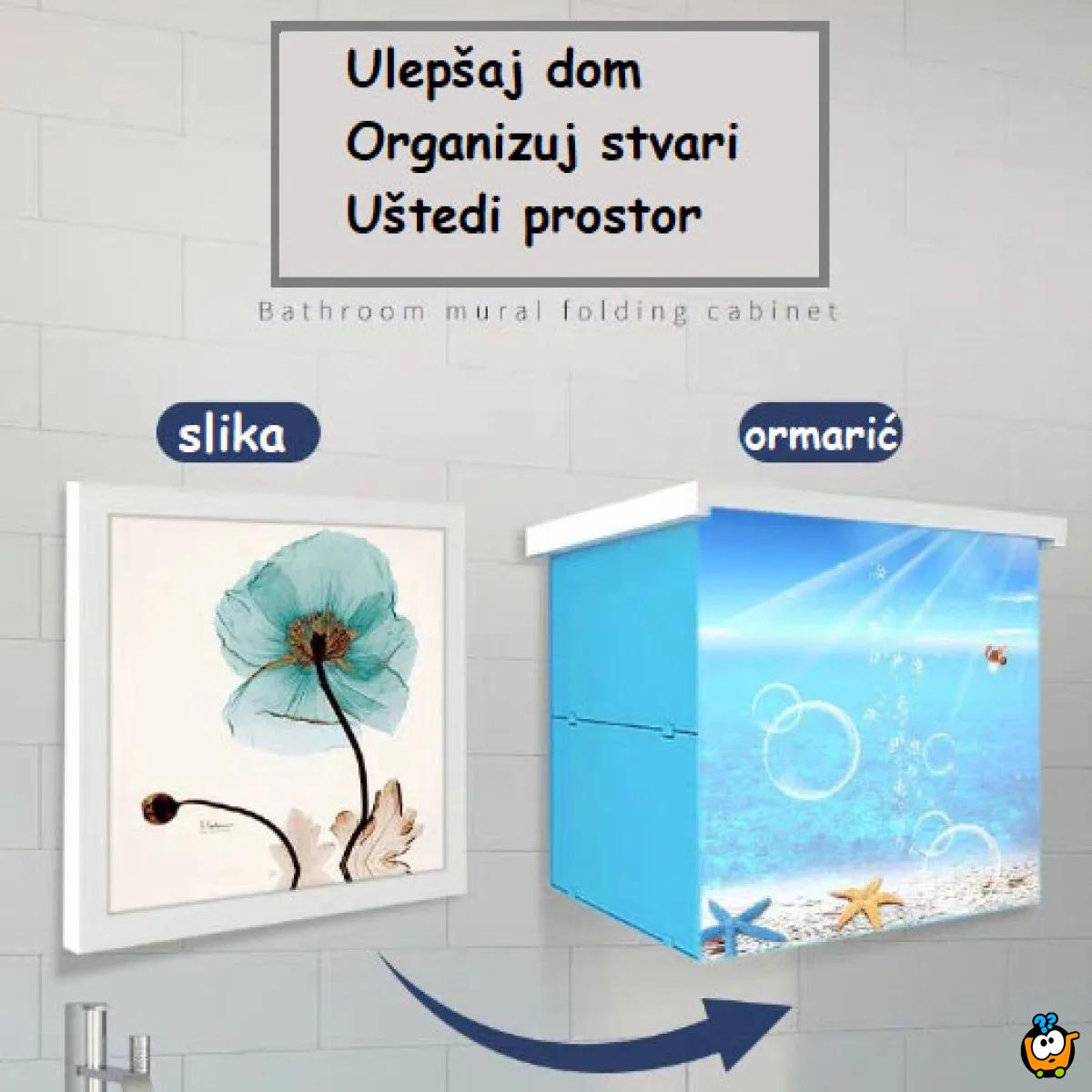 Ulepšaj dom
Organizuj stvari
Uštedi prostor

Bathroom mural folding cabinet

slika

ormarić